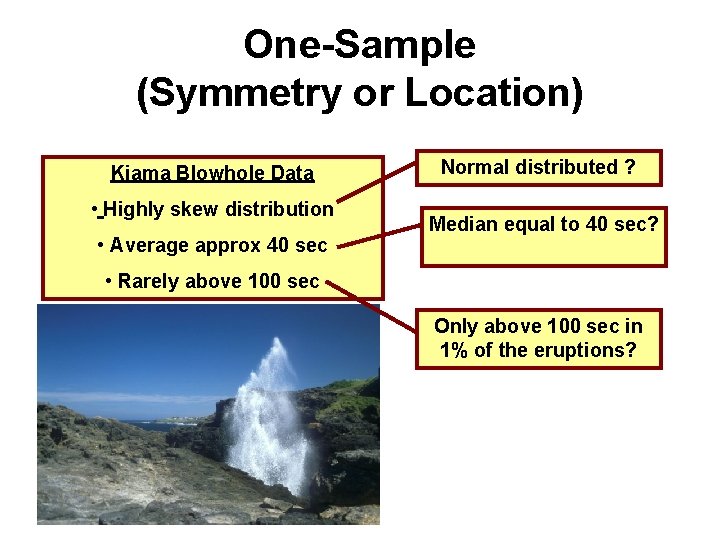 One-Sample (Symmetry or Location)

Kiama Blowhole Data

• Highly skew distribution

• Average approx 40 sec

• Rarely above 100 sec

Normal distributed ?

Median equal to 40 sec?

Only above 100 sec in 1% of the eruptions?